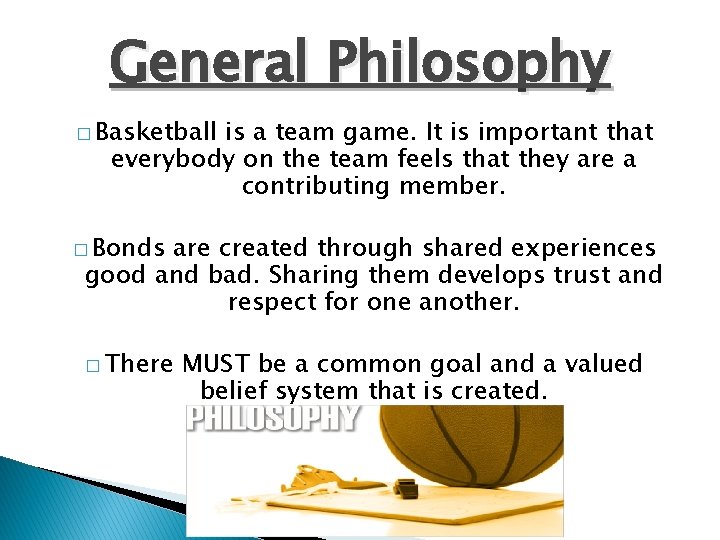 General Philosophy

□ Basketball is a team game. It is important that everybody on the team feels that they are a contributing member.

□ Bonds are created through shared experiences good and bad. Sharing them develops trust and respect for one another.

□ There MUST be a common goal and a valued belief system that is created.

PHILOSOPHY